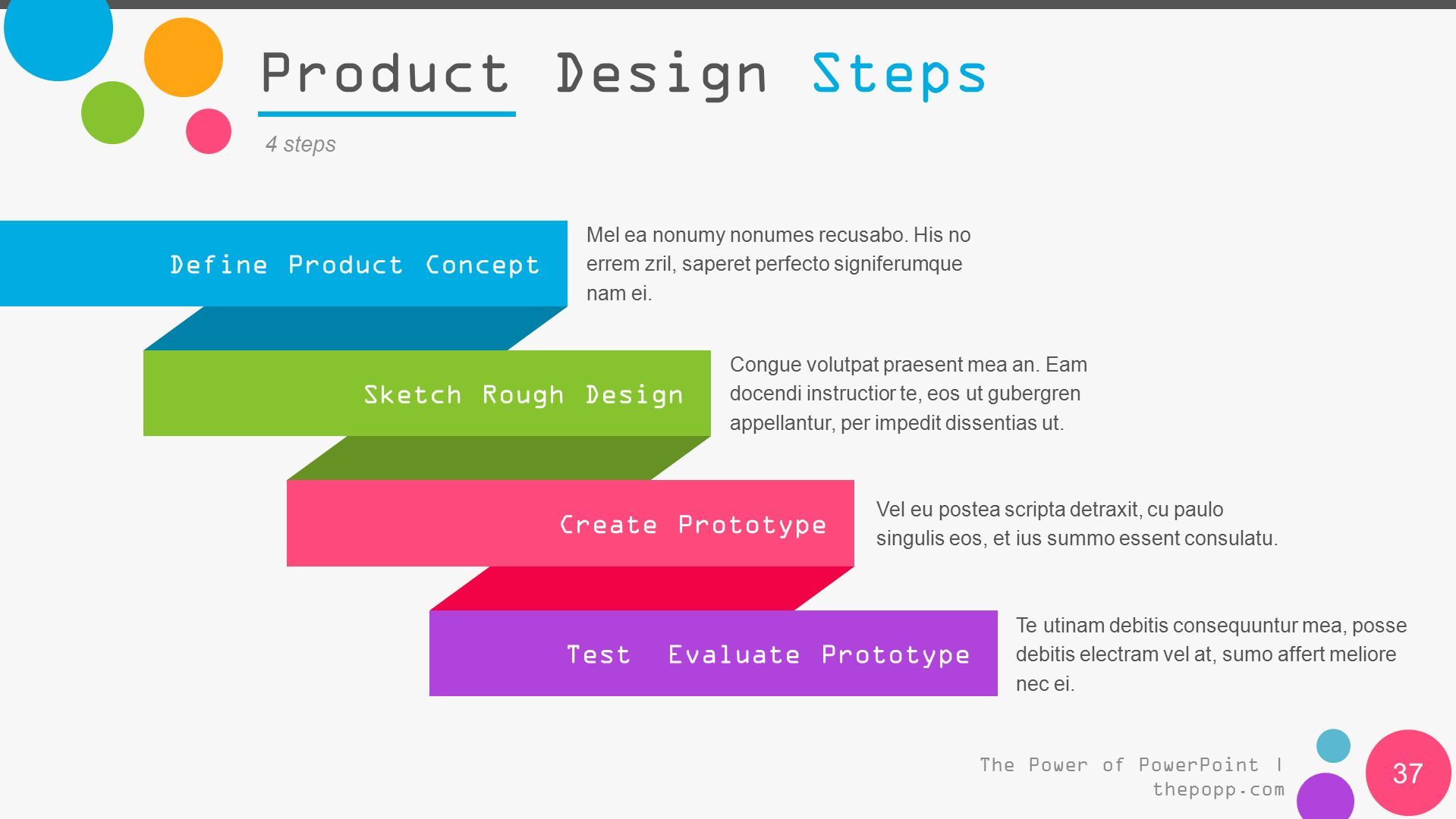 Product Design Steps

4 steps

Define Product Concept

Mel ea nonumy nonumes recusabo. His no errem zril, saperet perfecto signiferumque nam ei.

Sketch Rough Design

Congue volutpat praesent mea an. Eam docendi instructior te, eos ut gubergren appellantur, per impedit dissentias ut.

Create Prototype

Vel eu postea scripta detraxit, cu paulo singulis eos, et ius summo essent consulatu.

Test Evaluate Prototype

Te utinam debitis consequuntur mea, posse debitis electram vel at, sumo affert meliore nec ei.

The Power of PowerPoint | thepopp.com

37